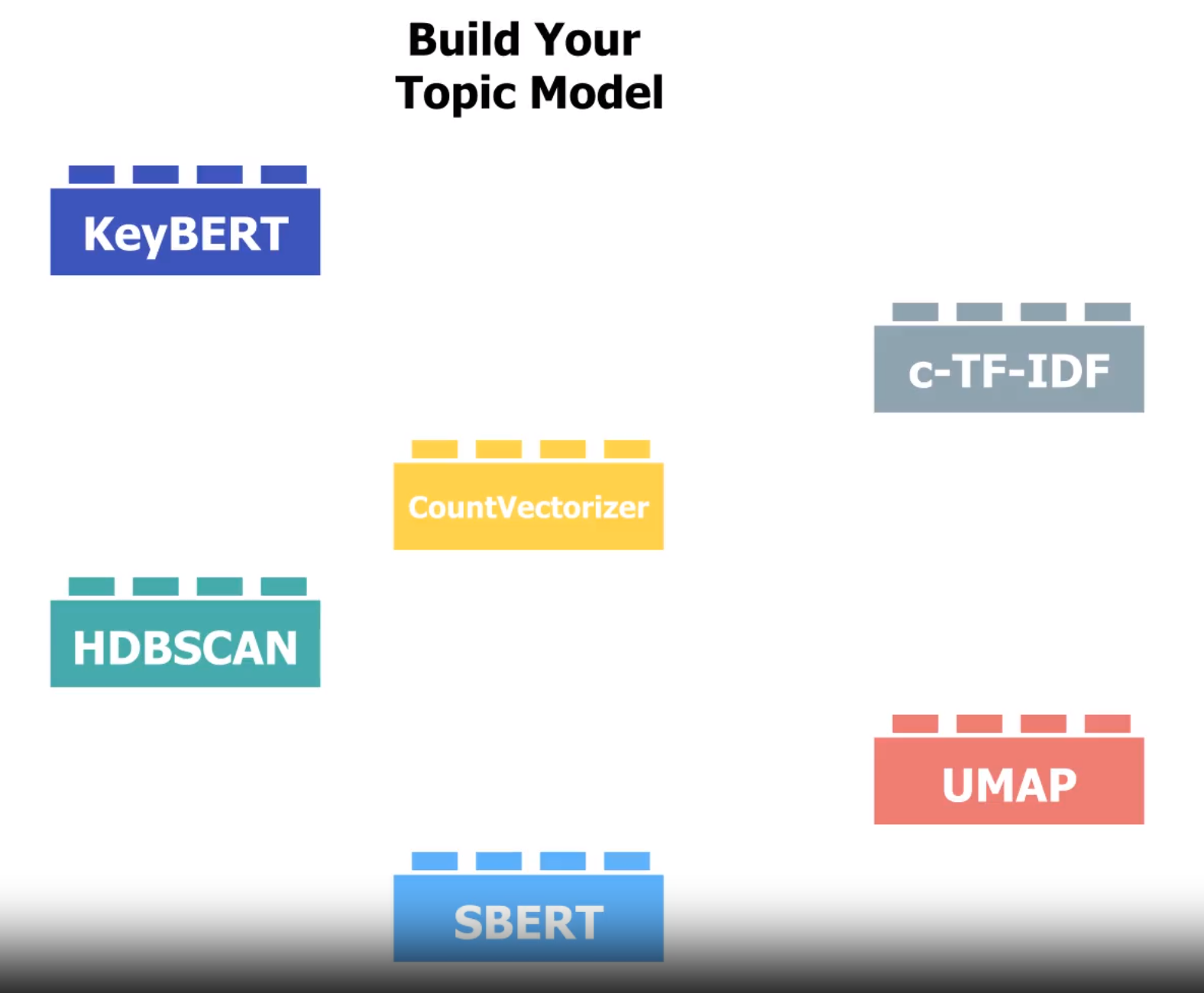 Build Your
Topic Model

KeyBERT

c-TF-IDF

CountVectorizer

HDBSCAN

UMAP

SBERT